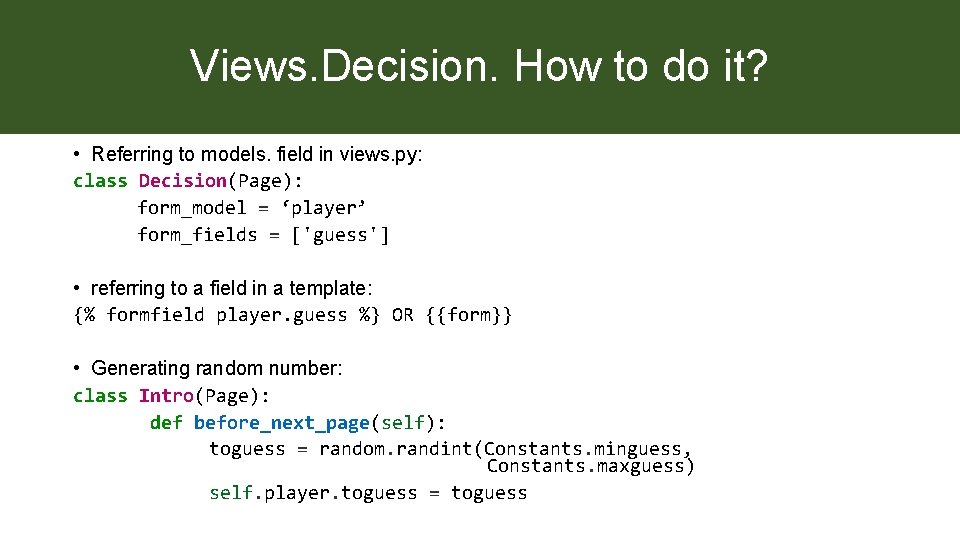 Views.Decision. How to do it?

• Referring to models. field in views.py:
class Decision(Page):
form_model = ‘player’
form_fields = ['guess']

• referring to a field in a template:
{% formfield player.guess %} OR {{form}}

• Generating random number:
class Intro(Page):
def before_next_page(self):
toguess = random.randint(Constants.minguess, Constants.maxguess)
self.player.toguess = toguess